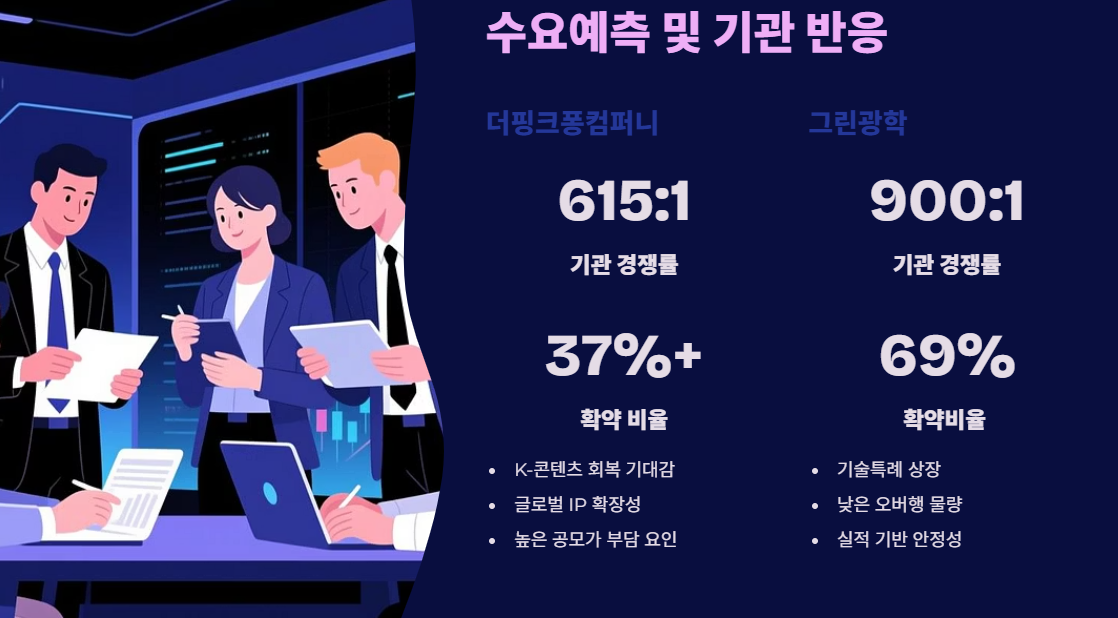 수요예측 및 기관 반응

더핑크퐁컴퍼니

615:1

기관 경쟁률

37%+

확약 비율

- K-콘텐츠 회복 기대감
- 글로벌 IP 확장성
- 높은 공모가 부담 요인

그린광학

900:1

기관 경쟁률

69%

확약비율

- 기술특례 상장
- 낮은 오버행 물량
- 실적 기반 안정성